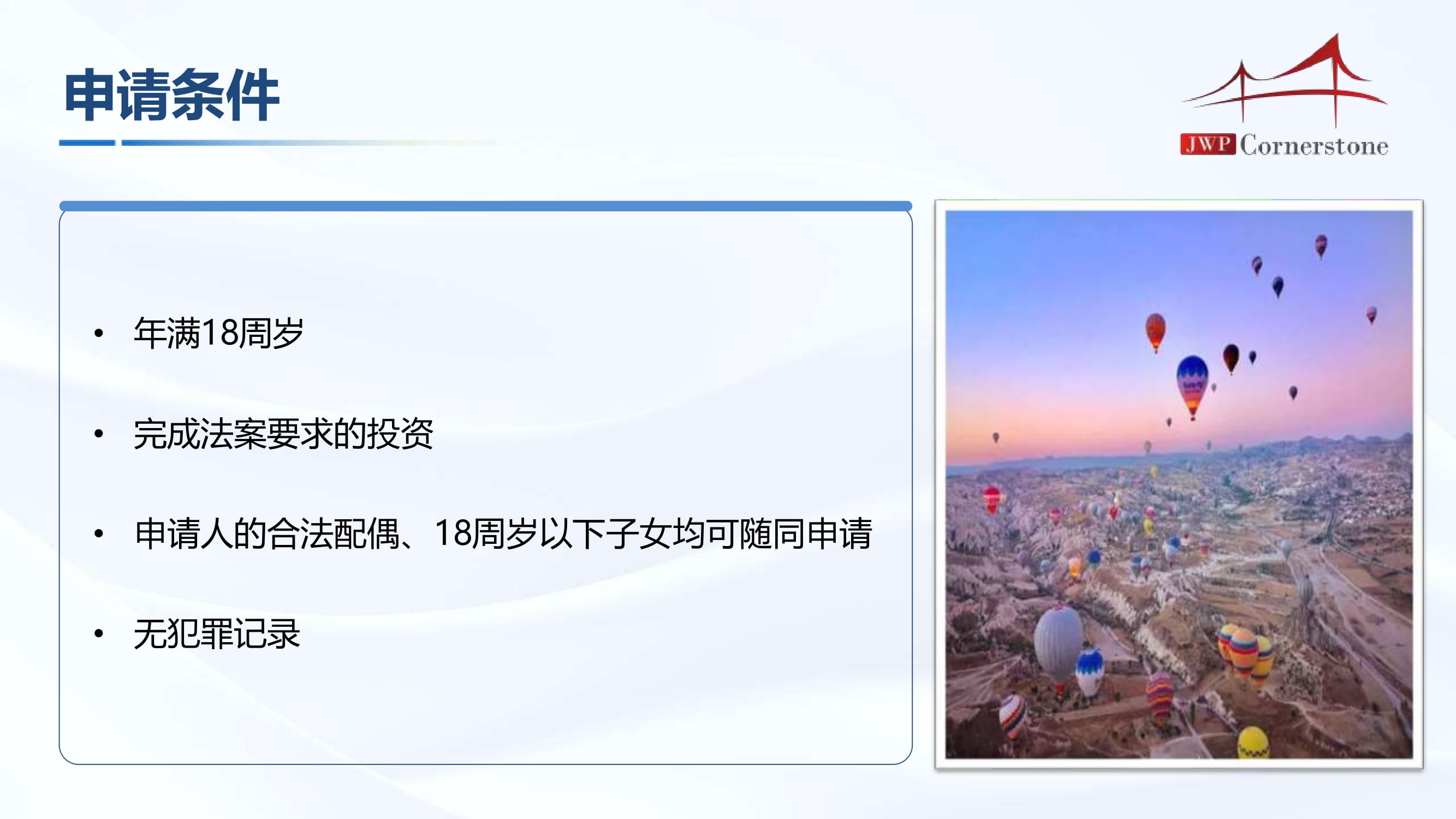 申请条件

JWP Cornerstone

• 年满18周岁

• 完成法案要求的投资

• 申请人的合法配偶、18周岁以下子女均可随同申请

• 无犯罪记录